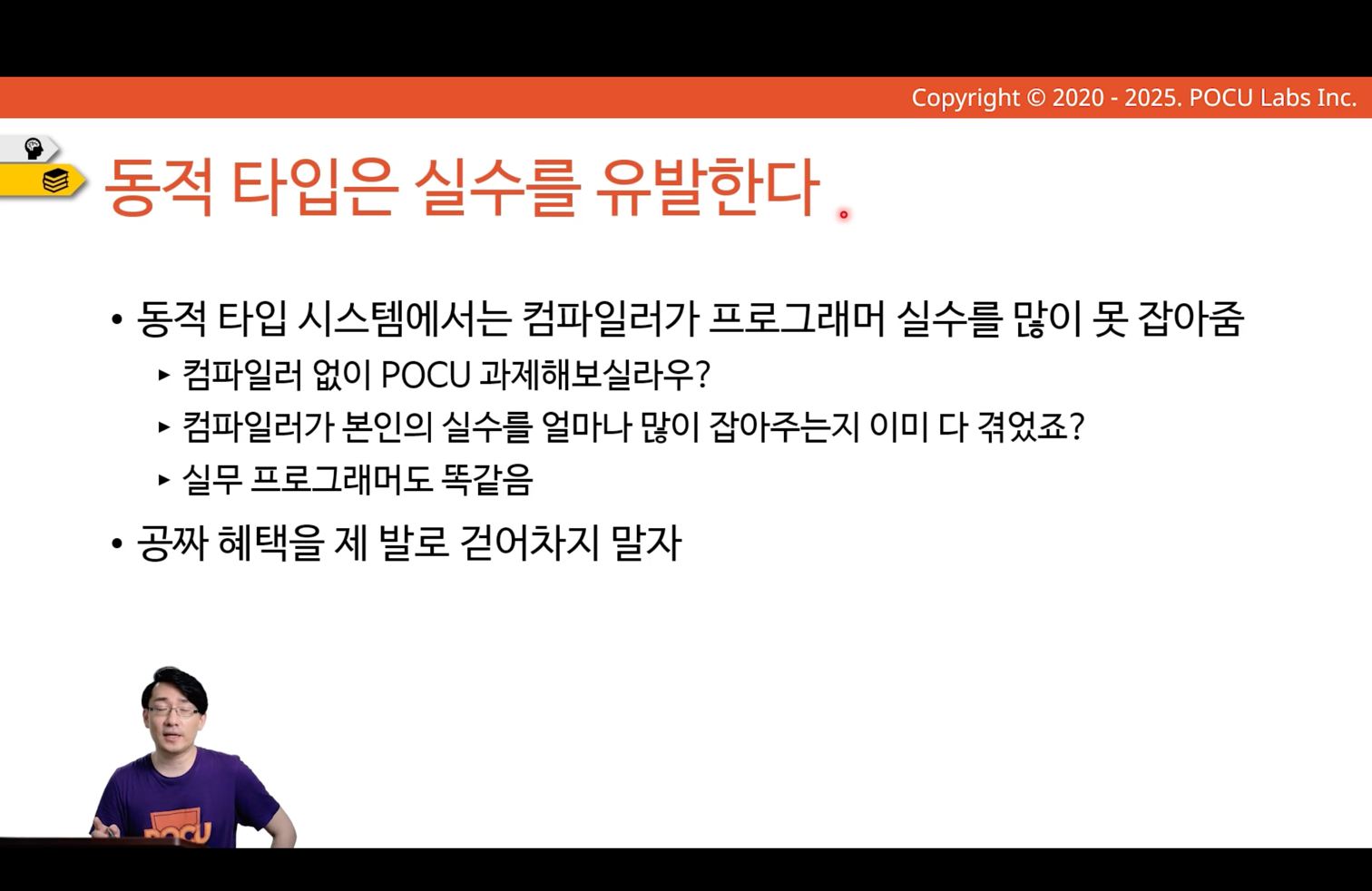 Copyright © 2020 - 2025. POCU Labs Inc.

동적 타입은 실수를 유발한다

• 동적 타입 시스템에서는 컴파일러가 프로그래머 실수를 많이 못 잡아줌
▸ 컴파일러 없이 POCU 과제해보실라우?
▸ 컴파일러가 본인의 실수를 얼마나 많이 잡아주는지 이미 다 겪었죠?
▸ 실무 프로그래머도 똑같음
• 공짜 혜택을 제 발로 걷어차지 말자

POCU